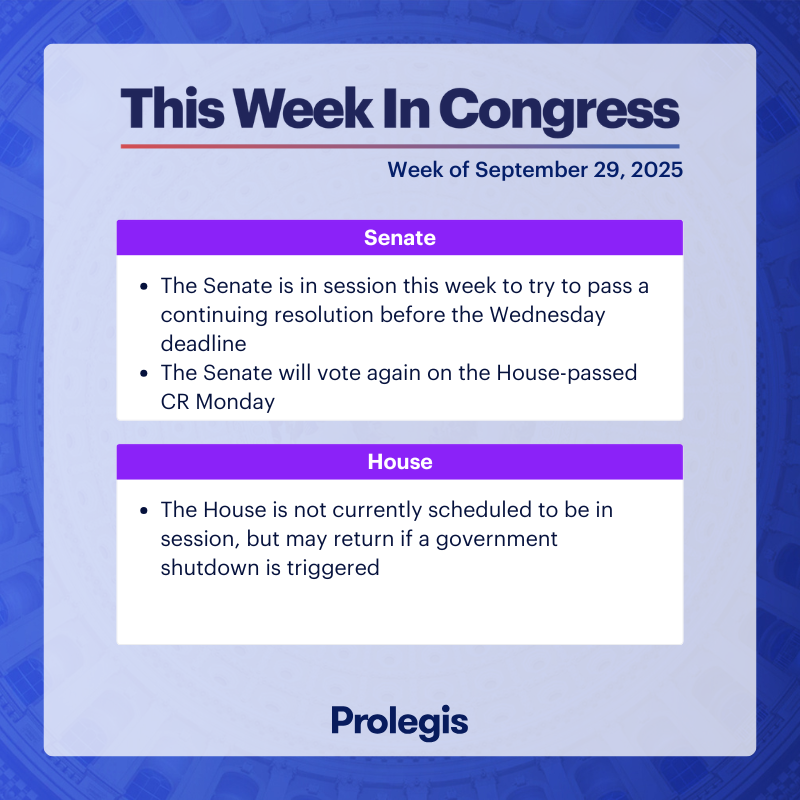 This Week In Congress

Week of September 29, 2025

Senate

- The Senate is in session this week to try to pass a continuing resolution before the Wednesday deadline
- The Senate will vote again on the House-passed CR Monday

House

- The House is not currently scheduled to be in session, but may return if a government shutdown is triggered

Prolegis